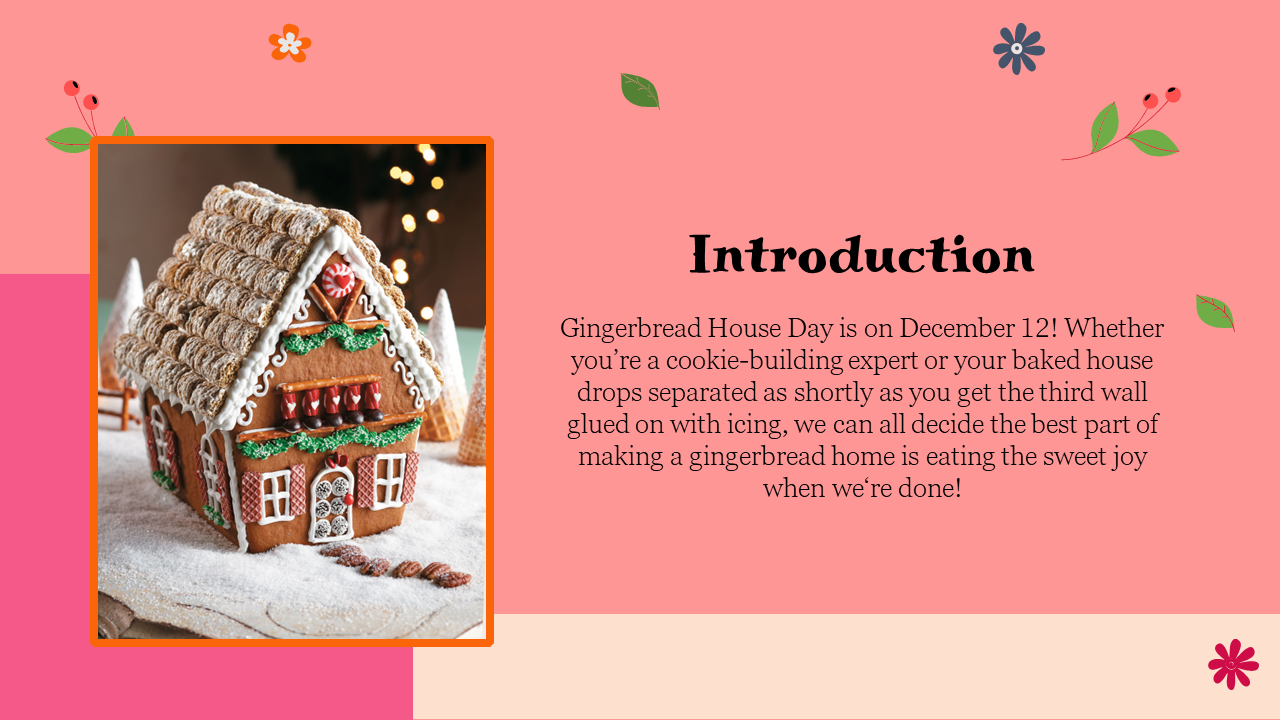 Introduction

Gingerbread House Day is on December 12! Whether you’re a cookie-building expert or your baked house drops separated as shortly as you get the third wall glued on with icing, we can all decide the best part of making a gingerbread home is eating the sweet joy when we‘re done!